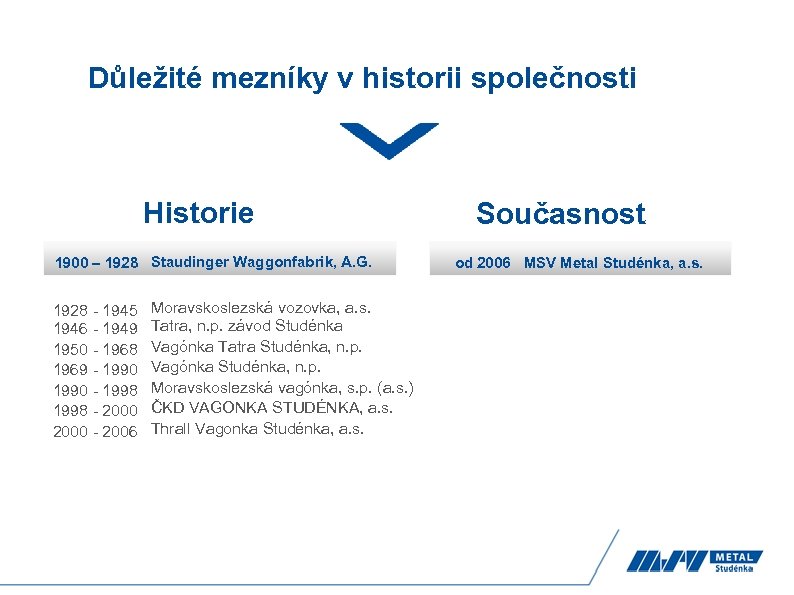 Důležité mezníky v historii společnosti

Historie

1900 – 1928 Staudinger Waggonfabrik, A.G.

1928 - 1945 Moravskoslezská vozovka, a.s.
1946 - 1949 Tatra, n.p. závod Studénka
1950 - 1968 Vagónka Tatra Studénka, n.p.
1969 - 1990 Vagónka Studénka, n.p.
1990 - 1998 Moravskoslezská vagónka, s.p. (a.s.)
1998 - 2000 ČKD VAGONKA STUDÉNKA, a.s.
2000 - 2006 Thrall Vagonka Studénka, a.s.

Současnost

od 2006 MSV Metal Studénka, a.s.

MSV METAL Studénka